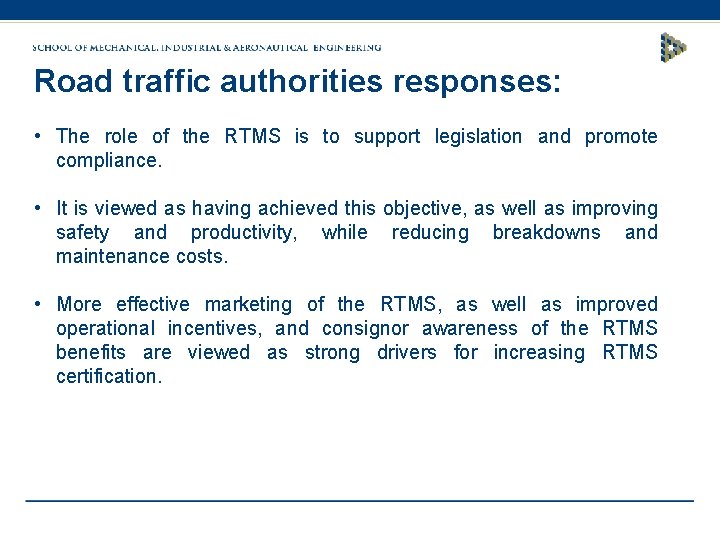 SCHOOL OF MECHANICAL, INDUSTRIAL & AERONAUTICAL ENGINEERING

Road traffic authorities responses:

• The role of the RTMS is to support legislation and promote compliance.

• It is viewed as having achieved this objective, as well as improving safety and productivity, while reducing breakdowns and maintenance costs.

• More effective marketing of the RTMS, as well as improved operational incentives, and consignor awareness of the RTMS benefits are viewed as strong drivers for increasing RTMS certification.